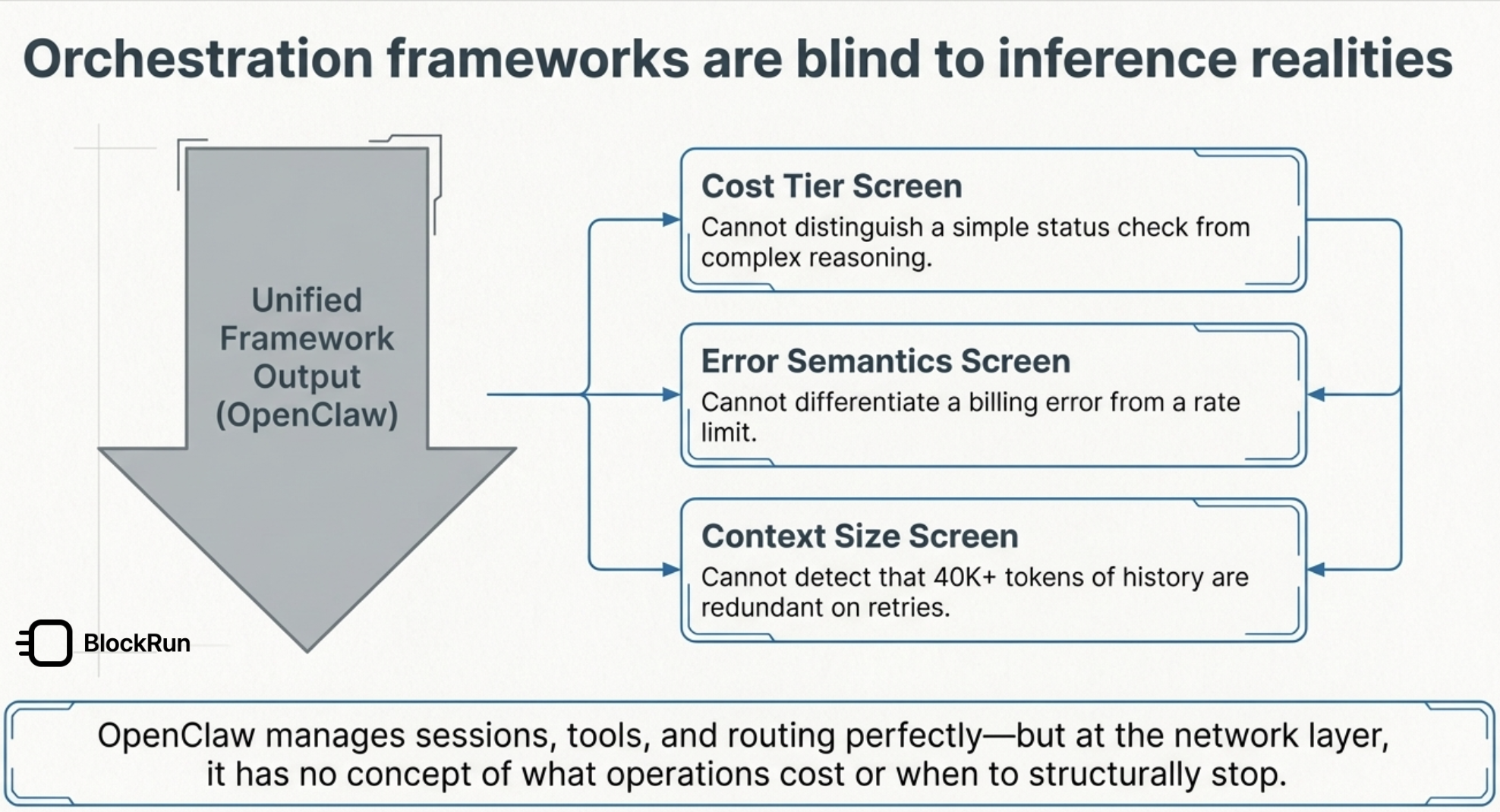 Orchestration frameworks are blind to inference realities

Unified Framework Output (OpenClaw)

Cost Tier Screen
Cannot distinguish a simple status check from complex reasoning.

Error Semantics Screen
Cannot differentiate a billing error from a rate limit.

Context Size Screen
Cannot detect that 40K+ tokens of history are redundant on retries.

BlockRun

OpenClaw manages sessions, tools, and routing perfectly—but at the network layer, it has no concept of what operations cost or when to structurally stop.